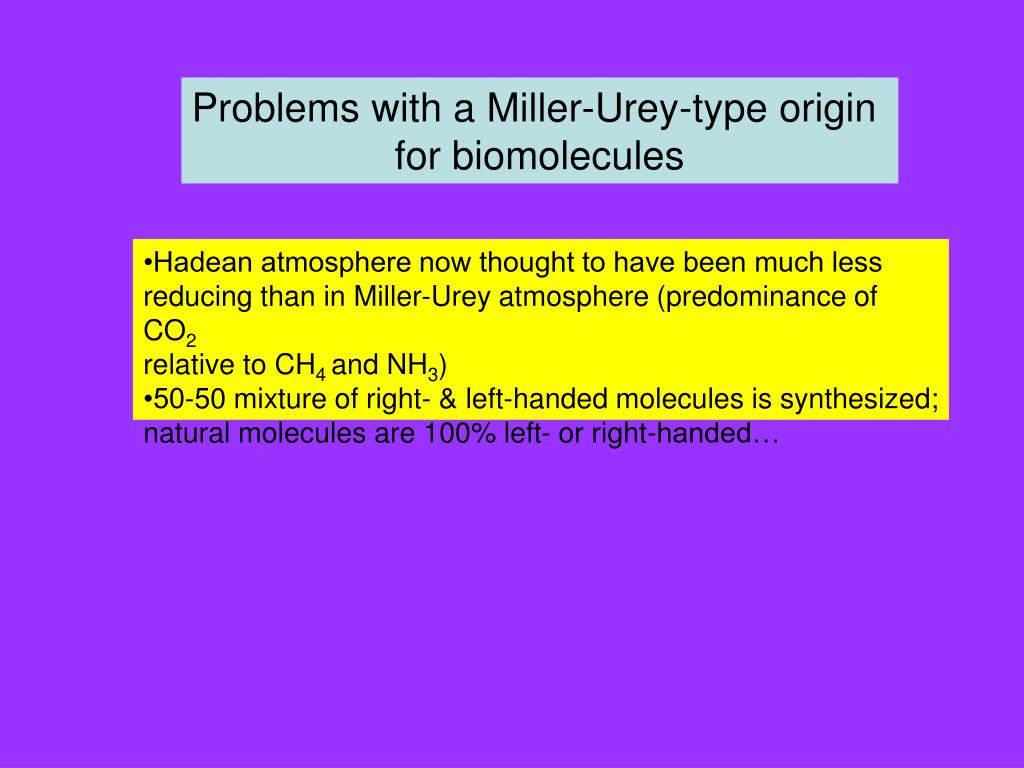 Problems with a Miller-Urey-type origin for biomolecules

•Hadean atmosphere now thought to have been much less reducing than in Miller-Urey atmosphere (predominance of $CO_2$
relative to $CH_4$ and $NH_3$)
•50-50 mixture of right- & left-handed molecules is synthesized; natural molecules are 100% left- or right-handed…